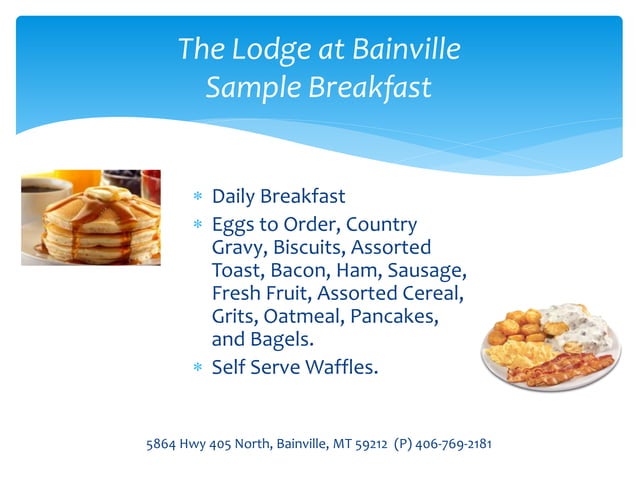 The Lodge at Bainville
Sample Breakfast

* Daily Breakfast
* Eggs to Order, Country Gravy, Biscuits, Assorted Toast, Bacon, Ham, Sausage, Fresh Fruit, Assorted Cereal, Grits, Oatmeal, Pancakes, and Bagels.
* Self Serve Waffles.

5864 Hwy 405 North, Bainville, MT 59212 (P) 406-769-2181